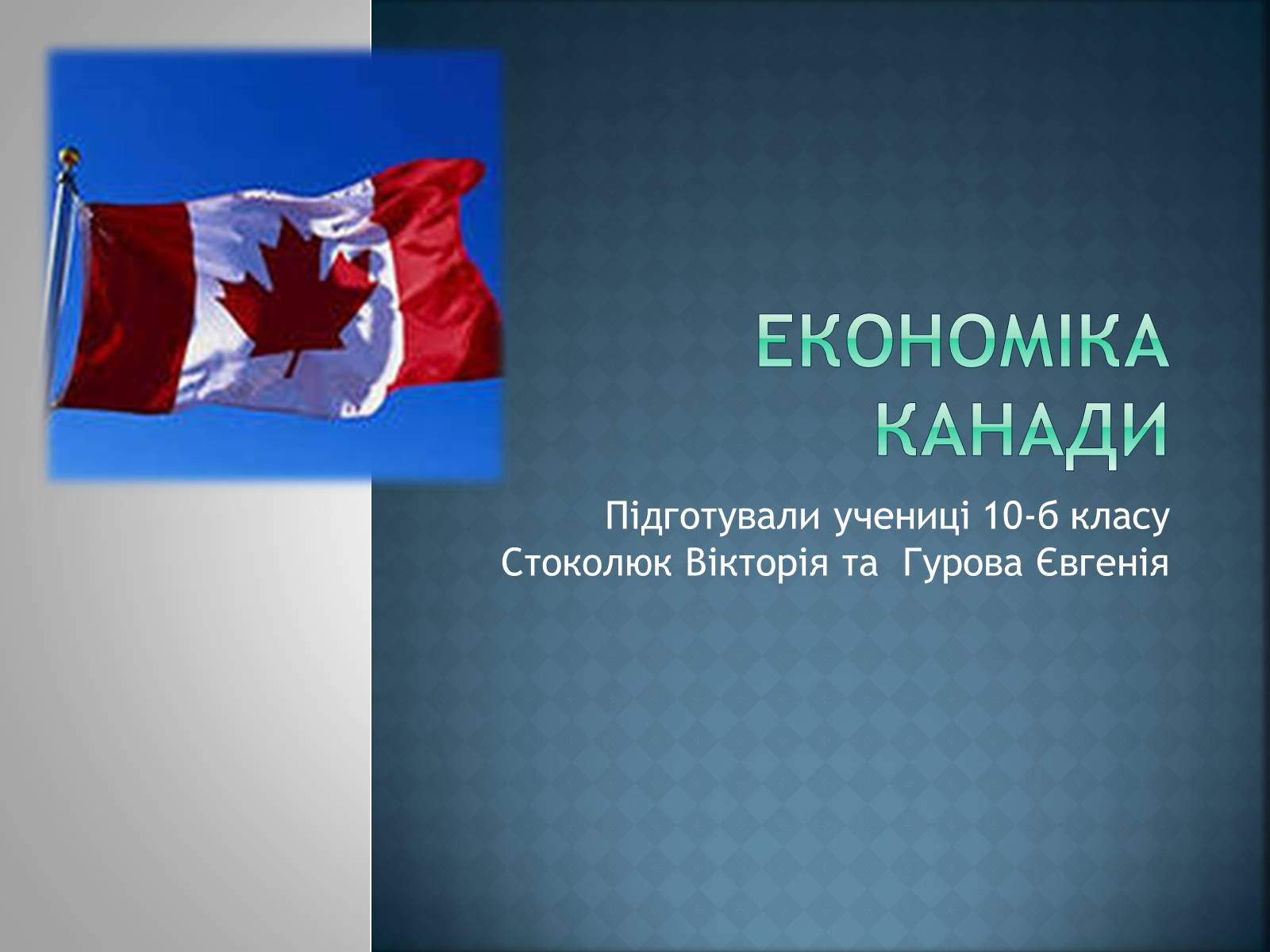 ЕКОНОМІКА КАНАДИ

Підготували учениці 10-б класу Стоколюк Вікторія та Гурова Євгенія